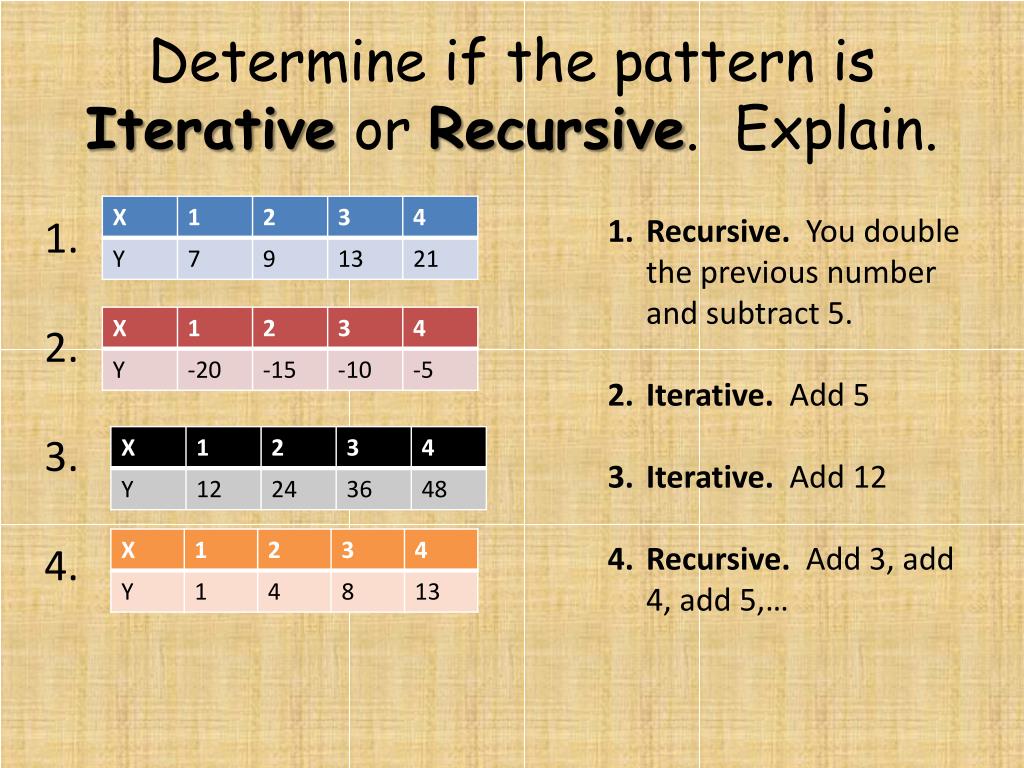 Determine if the pattern is **Iterative** or **Recursive**. Explain.

1.

| X | 1 | 2 | 3 | 4 |
|---|---|---|---|---|
| Y | 7 | 9 | 13 | 21 |

2.

| X | 1 | 2 | 3 | 4 |
|---|---|---|---|---|
| Y | -20 | -15 | -10 | -5 |

3.

| X | 1 | 2 | 3 | 4 |
|---|---|---|---|---|
| Y | 12 | 24 | 36 | 48 |

4.

| X | 1 | 2 | 3 | 4 |
|---|---|---|---|---|
| Y | 1 | 4 | 8 | 13 |

1. **Recursive.** You double the previous number and subtract 5.

2. **Iterative.** Add 5

3. **Iterative.** Add 12

4. **Recursive.** Add 3, add 4, add 5,…